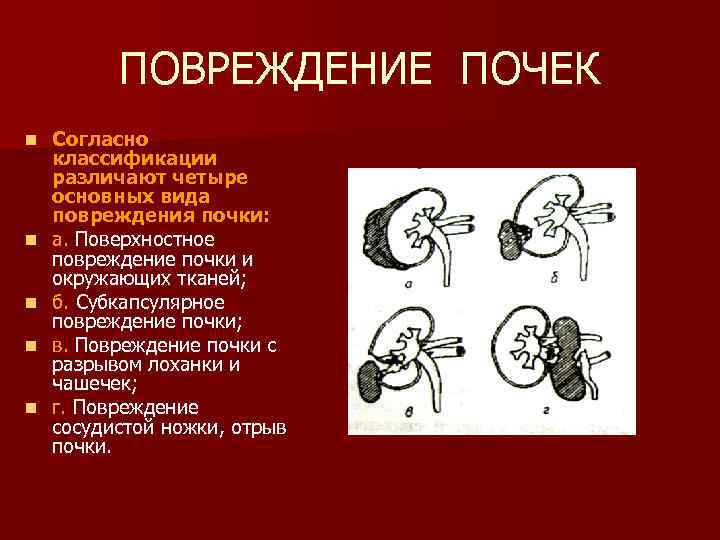 ПОВРЕЖДЕНИЕ ПОЧЕК

Согласно классификации различают четыре основных вида повреждения почки:

а. Поверхностное повреждение почки и окружающих тканей;

б. Субкапсулярное повреждение почки;

в. Повреждение почки с разрывом лоханки и чашечек;

г. Повреждение сосудистой ножки, отрыв почки.

а

б

в

г